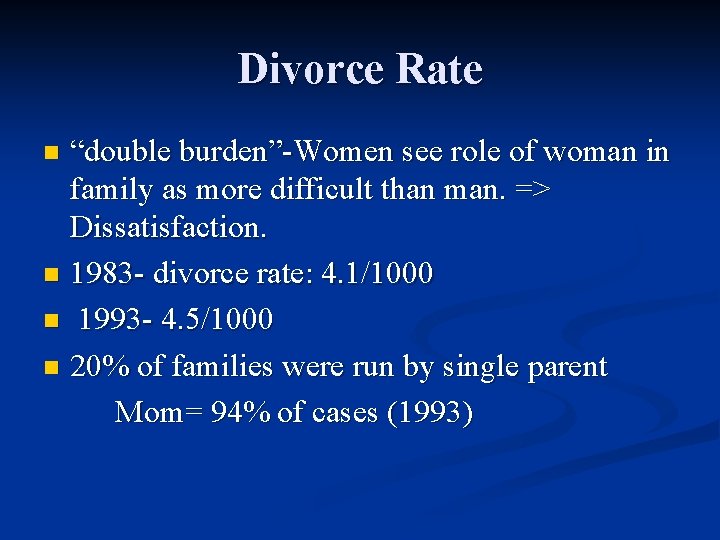 Divorce Rate

- “double burden”-Women see role of woman in family as more difficult than man. => Dissatisfaction.
- 1983- divorce rate: 4.1/1000
- 1993- 4.5/1000
- 20% of families were run by single parent

Mom= 94% of cases (1993)